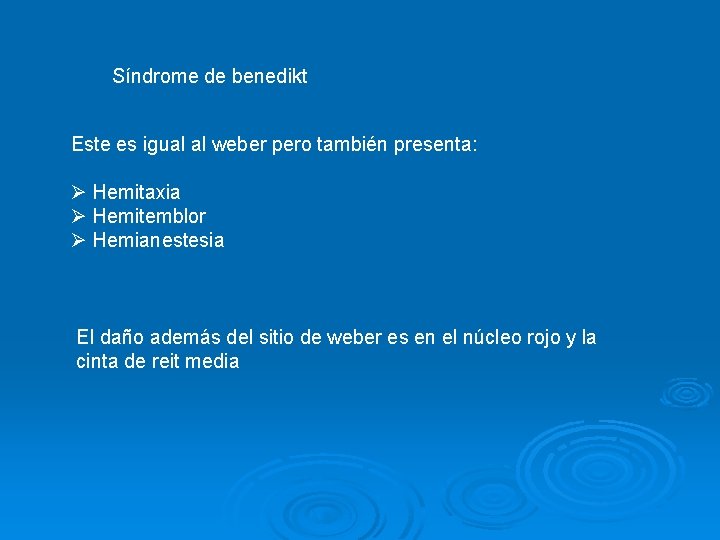 Síndrome de benedikt

Este es igual al weber pero también presenta:

➢ Hemitaxia
➢ Hemitemblor
➢ Hemianestesia

El daño además del sitio de weber es en el núcleo rojo y la cinta de reit media